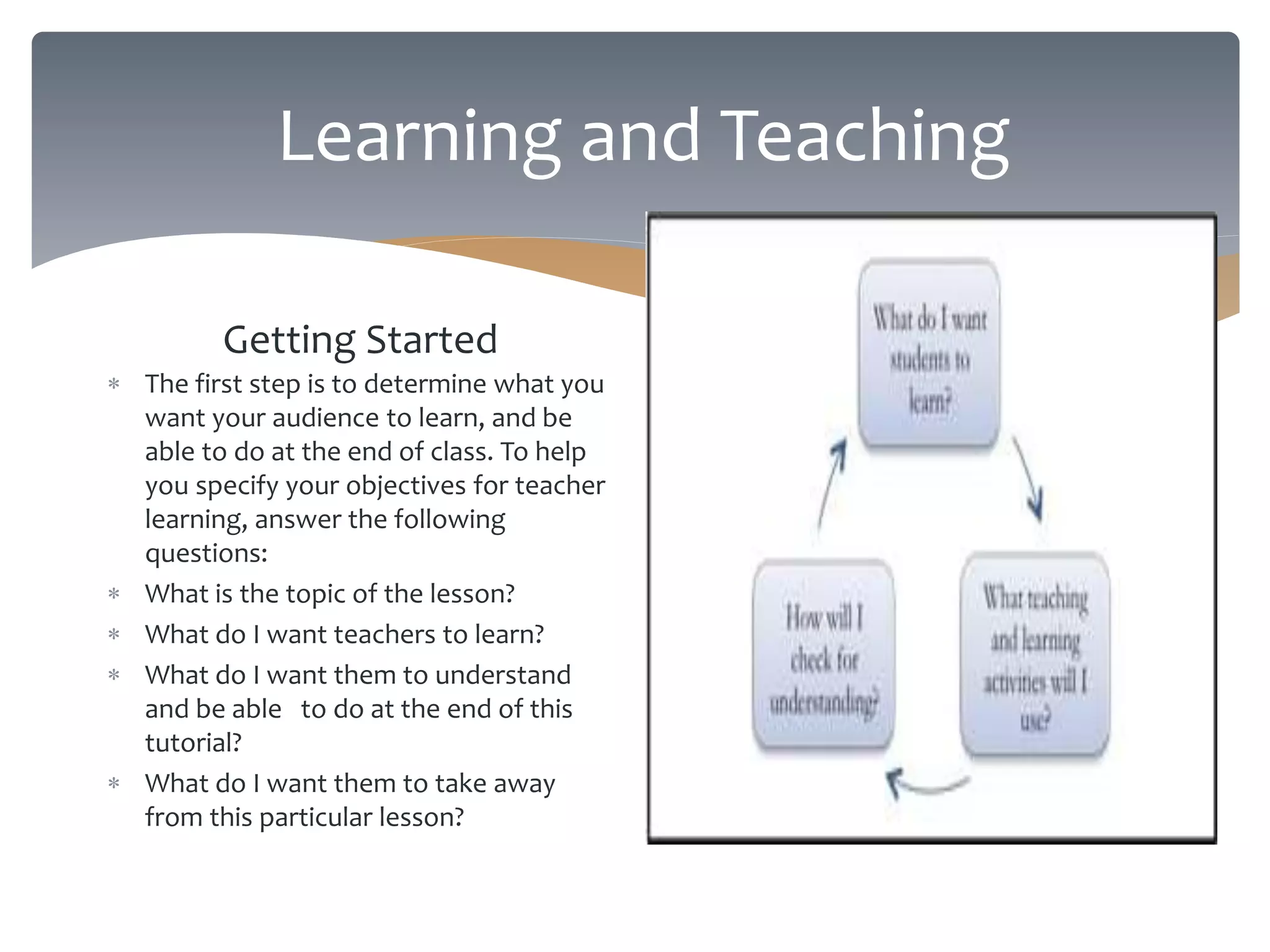 Learning and Teaching

Getting Started

* The first step is to determine what you want your audience to learn, and be able to do at the end of class. To help you specify your objectives for teacher learning, answer the following questions:
* What is the topic of the lesson?
* What do I want teachers to learn?
* What do I want them to understand and be able to do at the end of this tutorial?
* What do I want them to take away from this particular lesson?

What do I want students to learn?

What teaching and learning activities will I use?

How will I check for understanding?